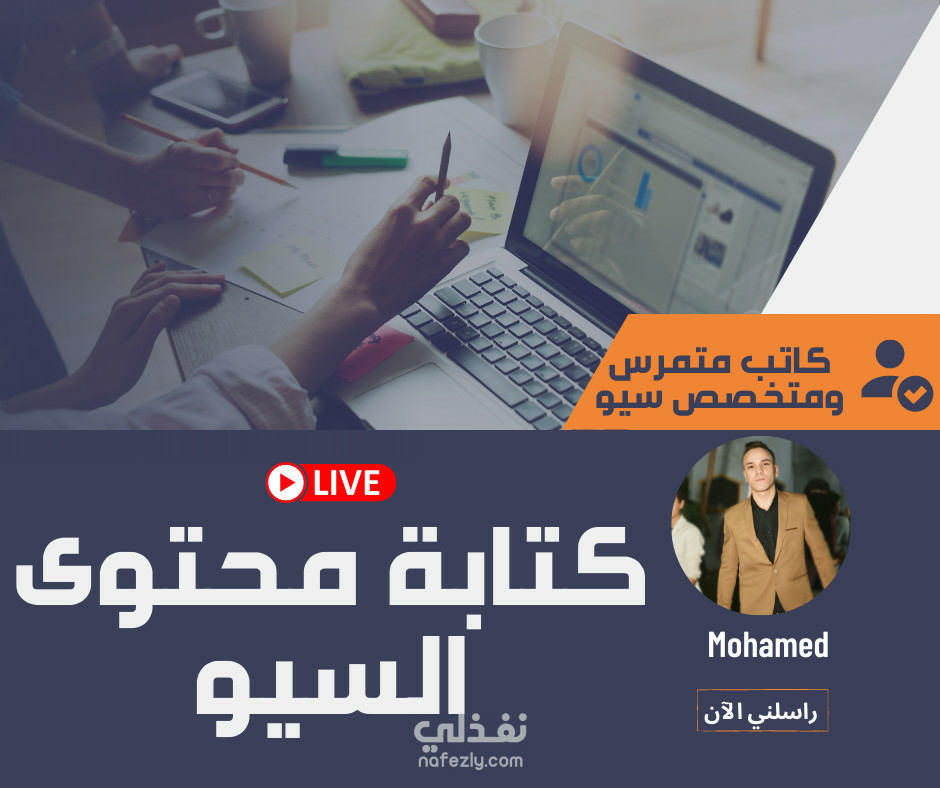 كاتب متمرس ومتخصص سيو

LIVE

كتابة محتوى السيو

Mohamed

راسلني الآن

نفذلي
nafezly.com